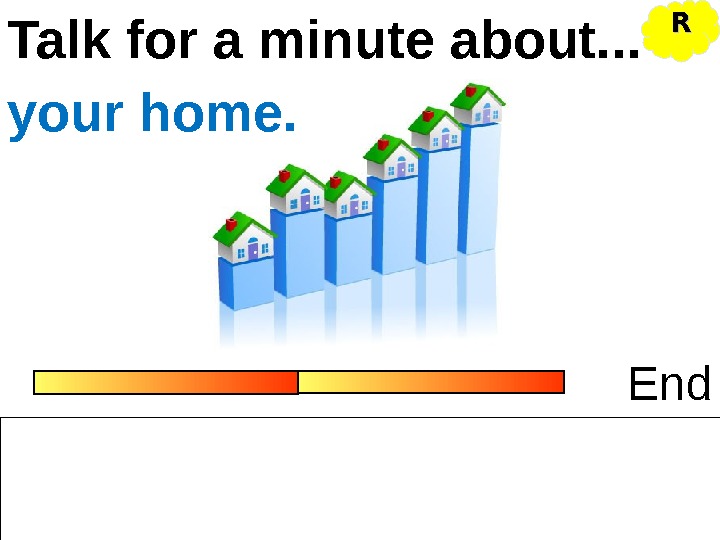 Talk for a minute about...

R

your home.

End